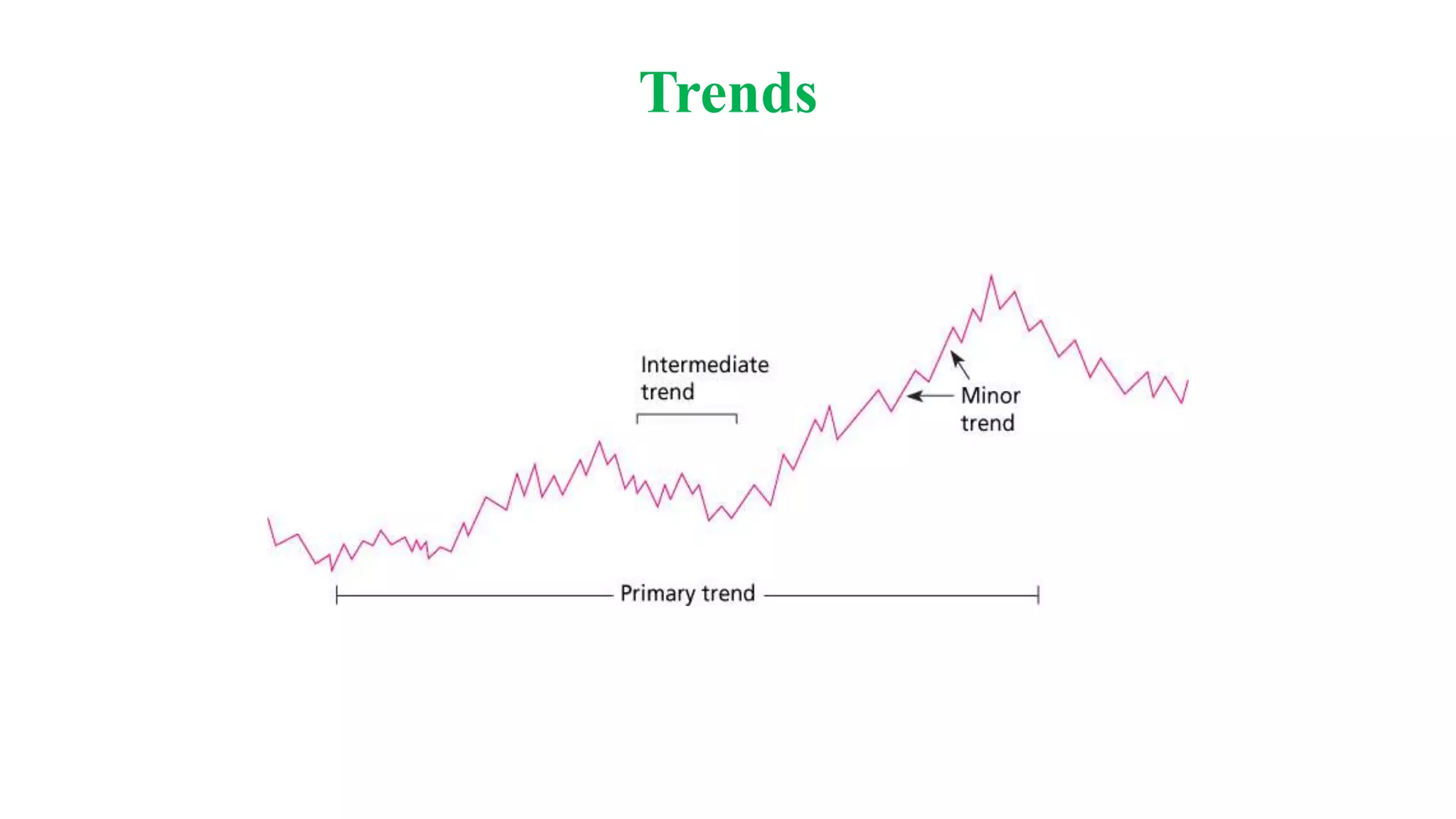 Trends

Intermediate trend

Minor trend

Primary trend